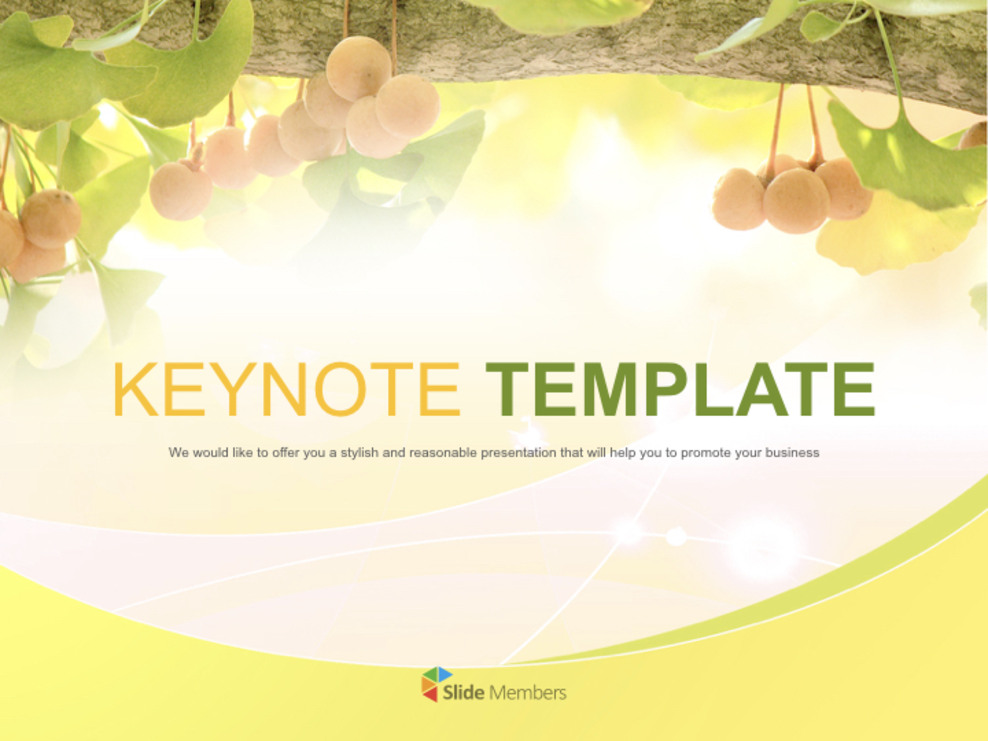 KEYNOTE TEMPLATE

We would like to offer you a stylish and reasonable presentation that will help you to promote your business

Slide Members